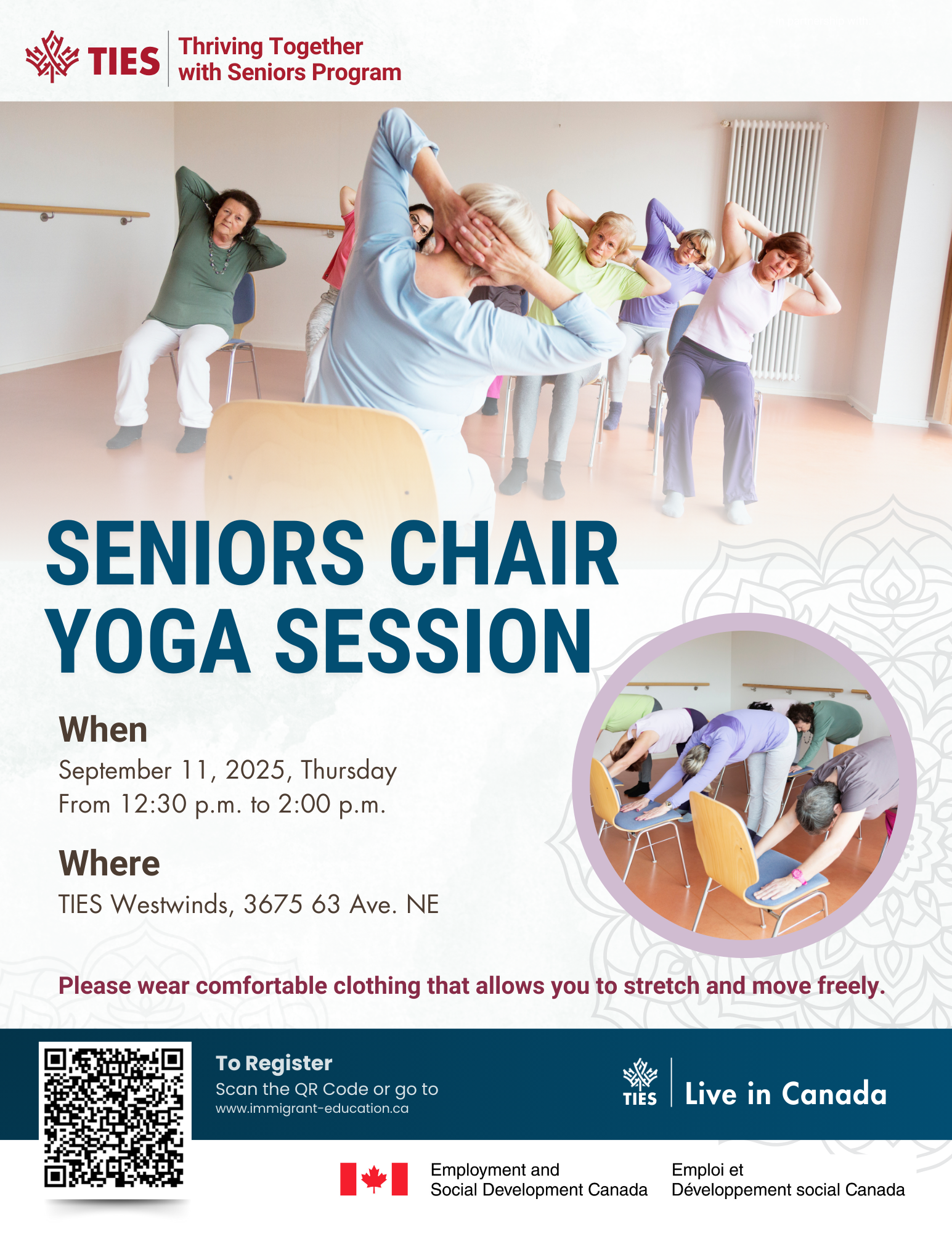 TIES Thriving Together with Seniors Program

SENIORS CHAIR YOGA SESSION

When
September 11, 2025, Thursday
From 12:30 p.m. to 2:00 p.m.

Where
TIES Westwinds, 3675 63 Ave. NE

Please wear comfortable clothing that allows you to stretch and move freely.

To Register
Scan the QR Code or go to
www.immigrant-education.ca

TIES Live in Canada

Employment and Social Development Canada
Emploi et Développement social Canada